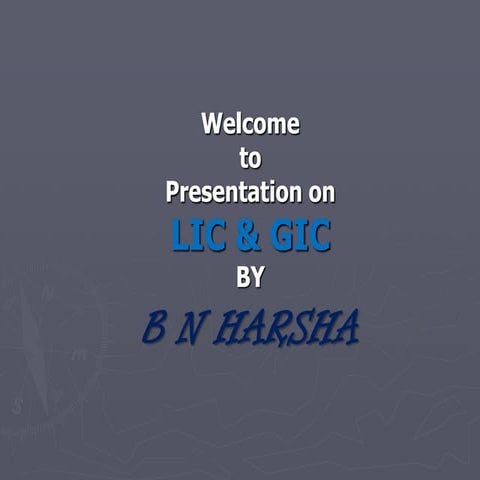 Welcome
to
Presentation on
LIC & GIC
BY
B N HARSHA